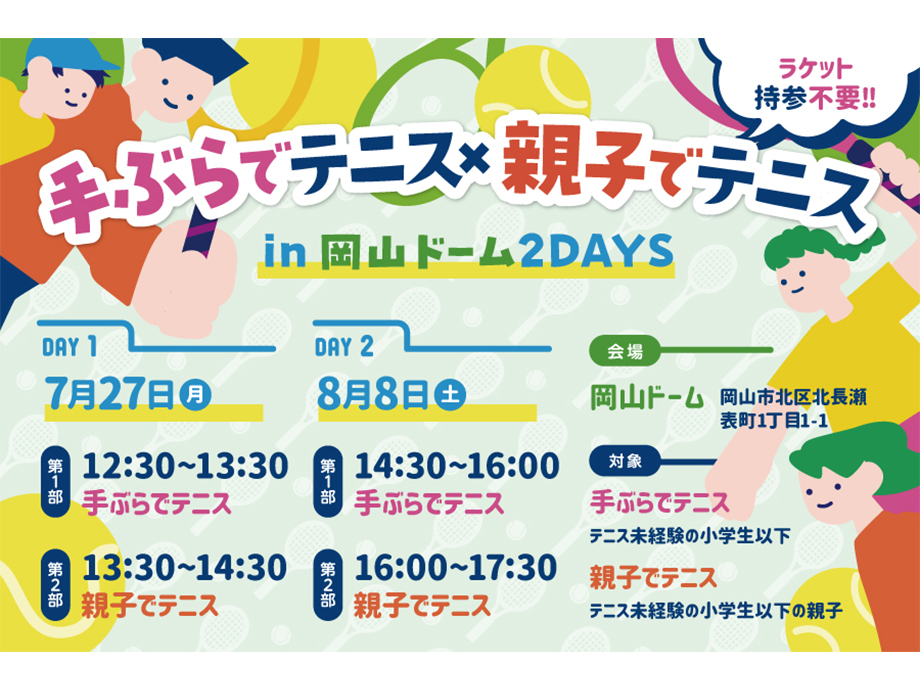 ラケット
持参不要!!

手ぶらでテニス×親子でテニス

in 岡山ドーム2DAYS

DAY 1
7月27日 月

第1部
12:30~13:30
手ぶらでテニス

第2部
13:30~14:30
親子でテニス

DAY 2
8月8日 土

第1部
14:30~16:00
手ぶらでテニス

第2部
16:00~17:30
親子でテニス

会場
岡山ドーム 岡山市北区北長瀬表町1丁目1-1

対象
手ぶらでテニス
テニス未経験の小学生以下

親子でテニス
テニス未経験の小学生以下の親子